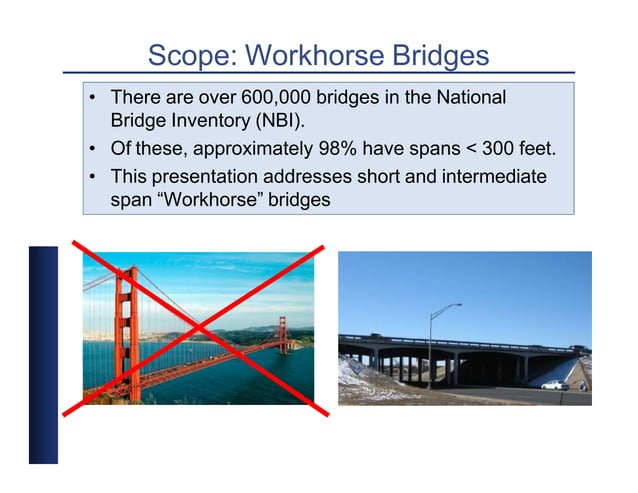 Scope: Workhorse Bridges

• There are over 600,000 bridges in the National Bridge Inventory (NBI).
• Of these, approximately 98% have spans < 300 feet.
• This presentation addresses short and intermediate span “Workhorse” bridges